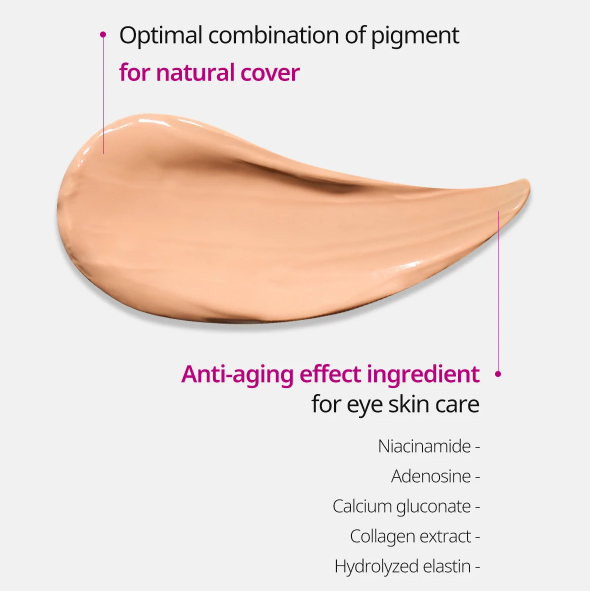 Optimal combination of pigment
for natural cover

Anti-aging effect ingredient
for eye skin care

Niacinamide -
Adenosine -
Calcium gluconate -
Collagen extract -
Hydrolyzed elastin -